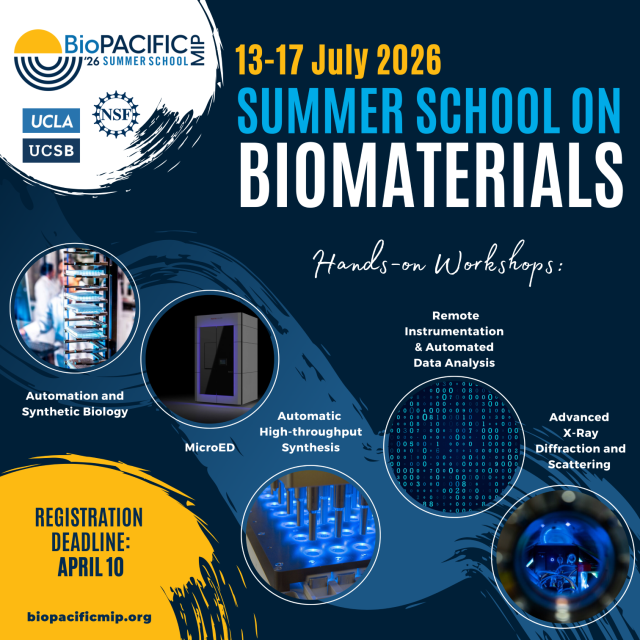 BioPACIFIC MIP
'26 SUMMER SCHOOL

UCLA
UCSB

NSF

13-17 July 2026
SUMMER SCHOOL ON
BIOMATERIALS

Hands-on Workshops:

Automation and Synthetic Biology

MicroED

Automatic High-throughput Synthesis

Remote Instrumentation & Automated Data Analysis

Advanced X-Ray Diffraction and Scattering

REGISTRATION DEADLINE: APRIL 10

biopacificmip.org